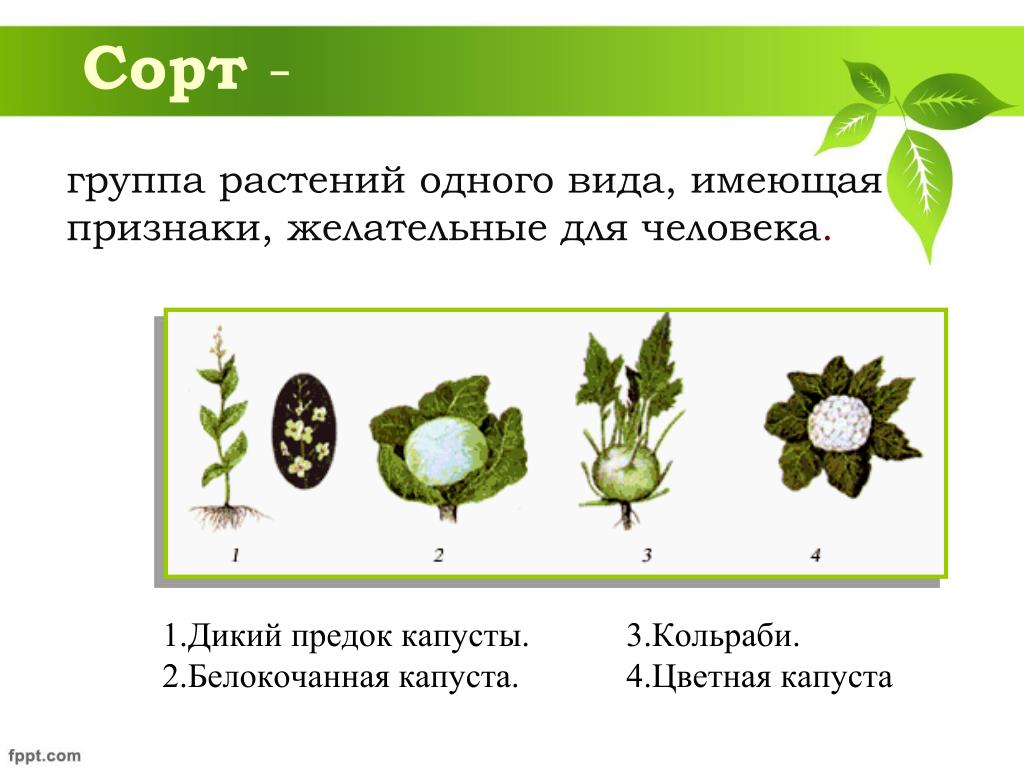 Сорт -

группа растений одного вида, имеющая признаки, желательные для человека.

1

2

3

4

1.Дикий предок капусты.
2.Белокочанная капуста.

3.Кольраби.
4.Цветная капуста

fppt.com